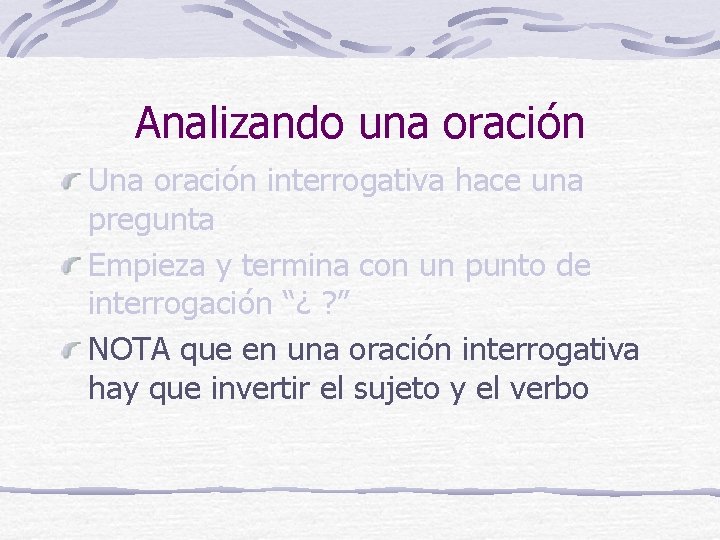 Analizando una oración

Una oración interrogativa hace una pregunta

Empieza y termina con un punto de interrogación “¿ ?”

NOTA que en una oración interrogativa hay que invertir el sujeto y el verbo